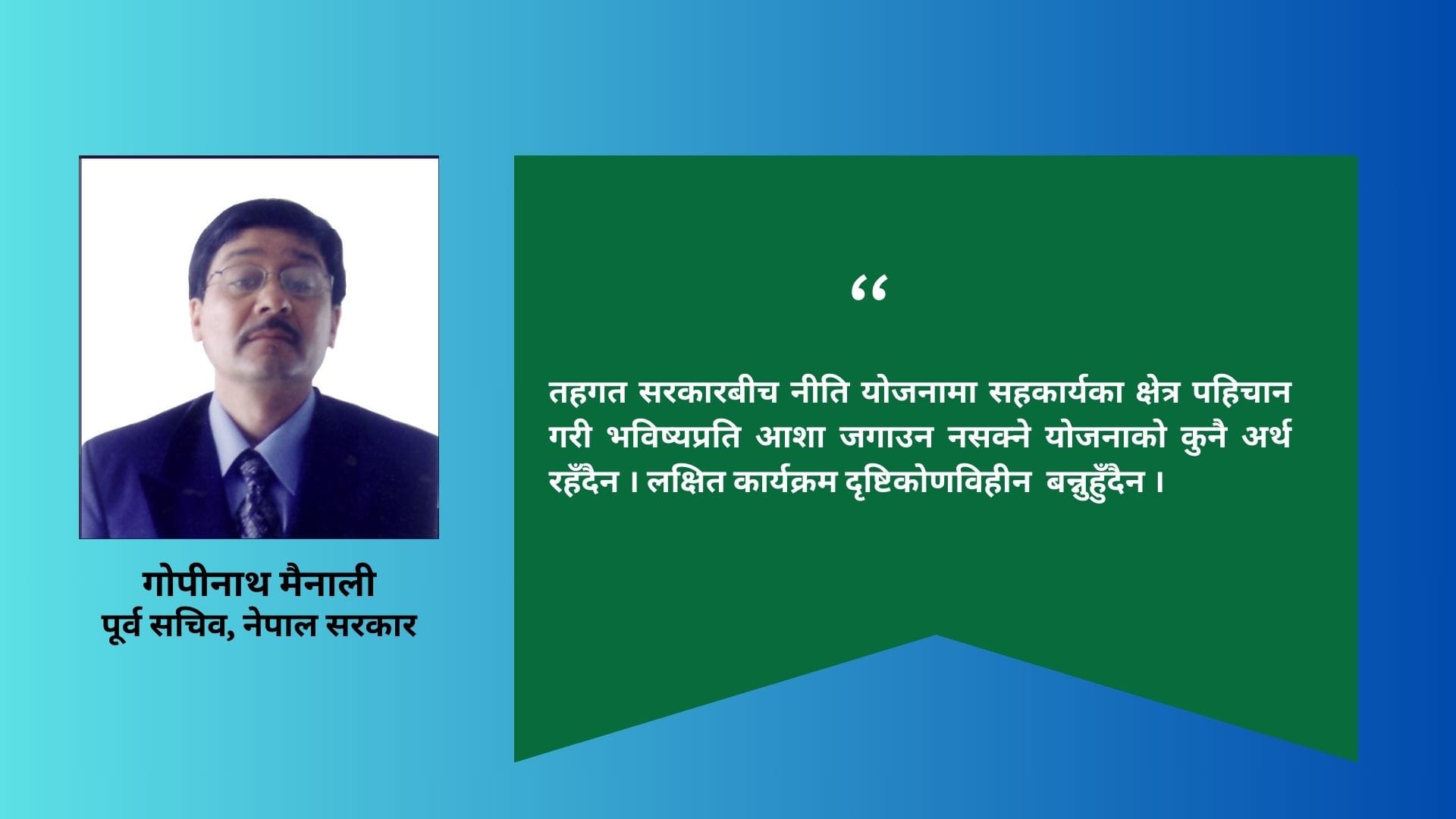 गोपीनाथ मैनाली
पूर्व सचिव, नेपाल सरकार

“

तहगत सरकारबीच नीति योजनामा सहकार्यका क्षेत्र पहिचान गरी भविष्यप्रति आशा जगाउन नसक्ने योजनाको कुनै अर्थ रहँदैन । लक्षित कार्यक्रम दृष्टिकोणविहीन बन्नुहुँदैन ।